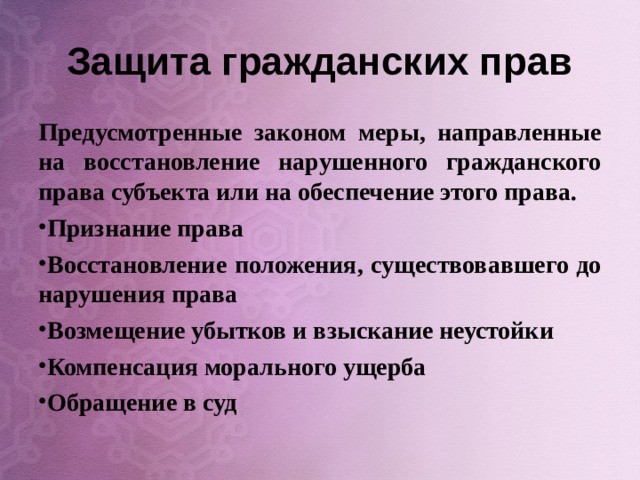 Защита гражданских прав

Предусмотренные законом меры, направленные на восстановление нарушенного гражданского права субъекта или на обеспечение этого права.

•Признание права

•Восстановление положения, существовавшего до нарушения права

•Возмещение убытков и взыскание неустойки

•Компенсация морального ущерба

•Обращение в суд